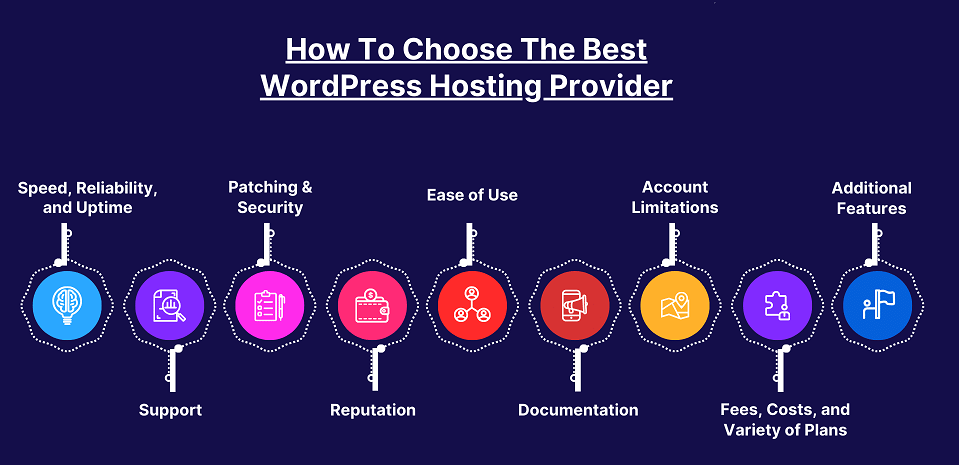 How To Choose The Best WordPress Hosting Provider

Speed, Reliability, and Uptime

Support

Patching & Security

Reputation

Ease of Use

Documentation

Account Limitations

Fees, Costs, and Variety of Plans

Additional Features